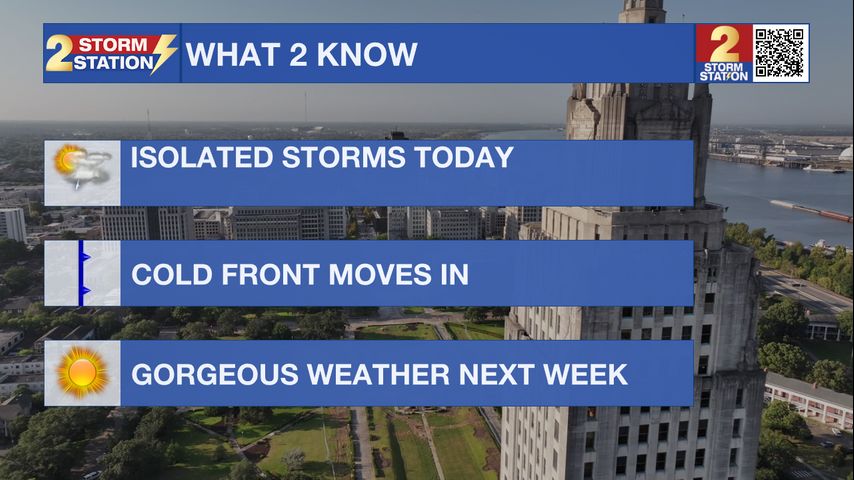 2 STORM STATION
WHAT 2 KNOW
2 STORM STATION

ISOLATED STORMS TODAY

COLD FRONT MOVES IN

GORGEOUS WEATHER NEXT WEEK